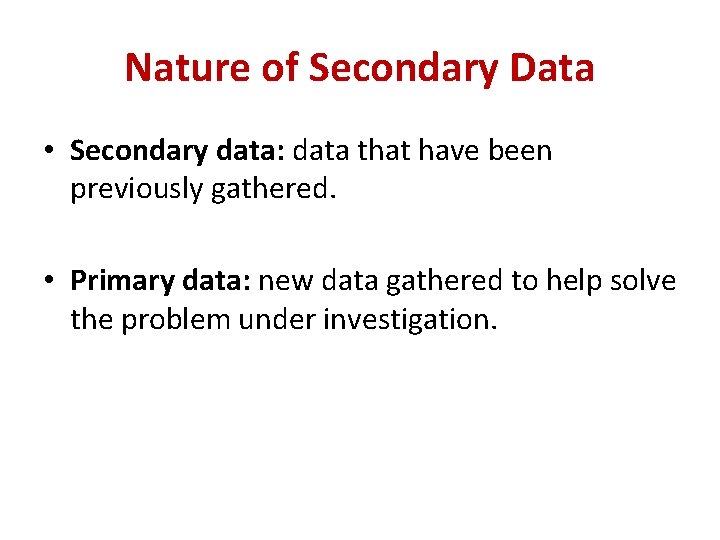 Nature of Secondary Data

• Secondary data: data that have been previously gathered.

• Primary data: new data gathered to help solve the problem under investigation.